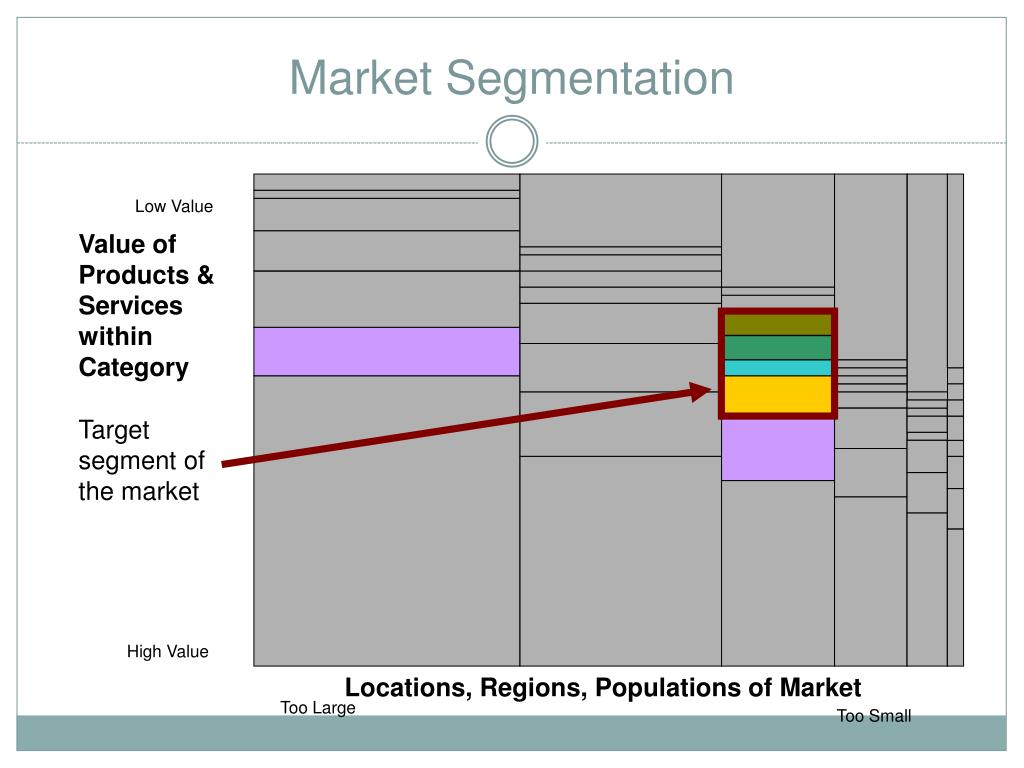 Market Segmentation

Low Value

Value of Products & Services within Category

Target segment of the market

High Value

Locations, Regions, Populations of Market

Too Large

Too Small